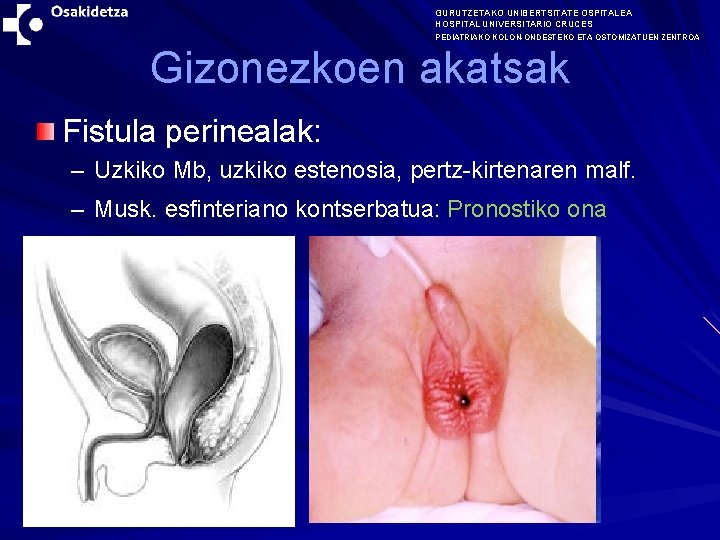 Osakidetza

GURUTZETAKO UNIBERTSITATE OSPITALEA
HOSPITAL UNIVERSITARIO CRUCES
PEDIATRIAKO KOLON ONDESTEKO ETA OSTOMIZATUEN ZENTROA

Gizonezkoen akatsak

Fistula perinealak:

– Uzkiko Mb, uzkiko estenosia, pertz-kirtenaren malf.

– Musk. esfinteriano kontserbatua: Pronostiko ona